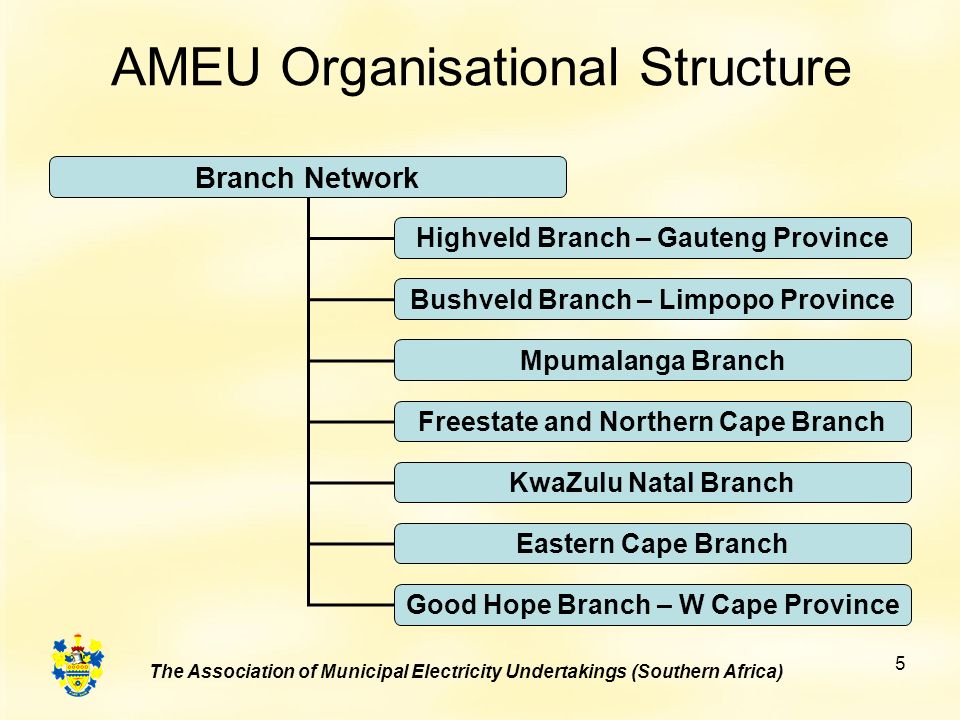 AMEU Organisational Structure

Branch Network

Highveld Branch – Gauteng Province

Bushveld Branch – Limpopo Province

Mpumalanga Branch

Freestate and Northern Cape Branch

KwaZulu Natal Branch

Eastern Cape Branch

Good Hope Branch – W Cape Province

The Association of Municipal Electricity Undertakings (Southern Africa)

5